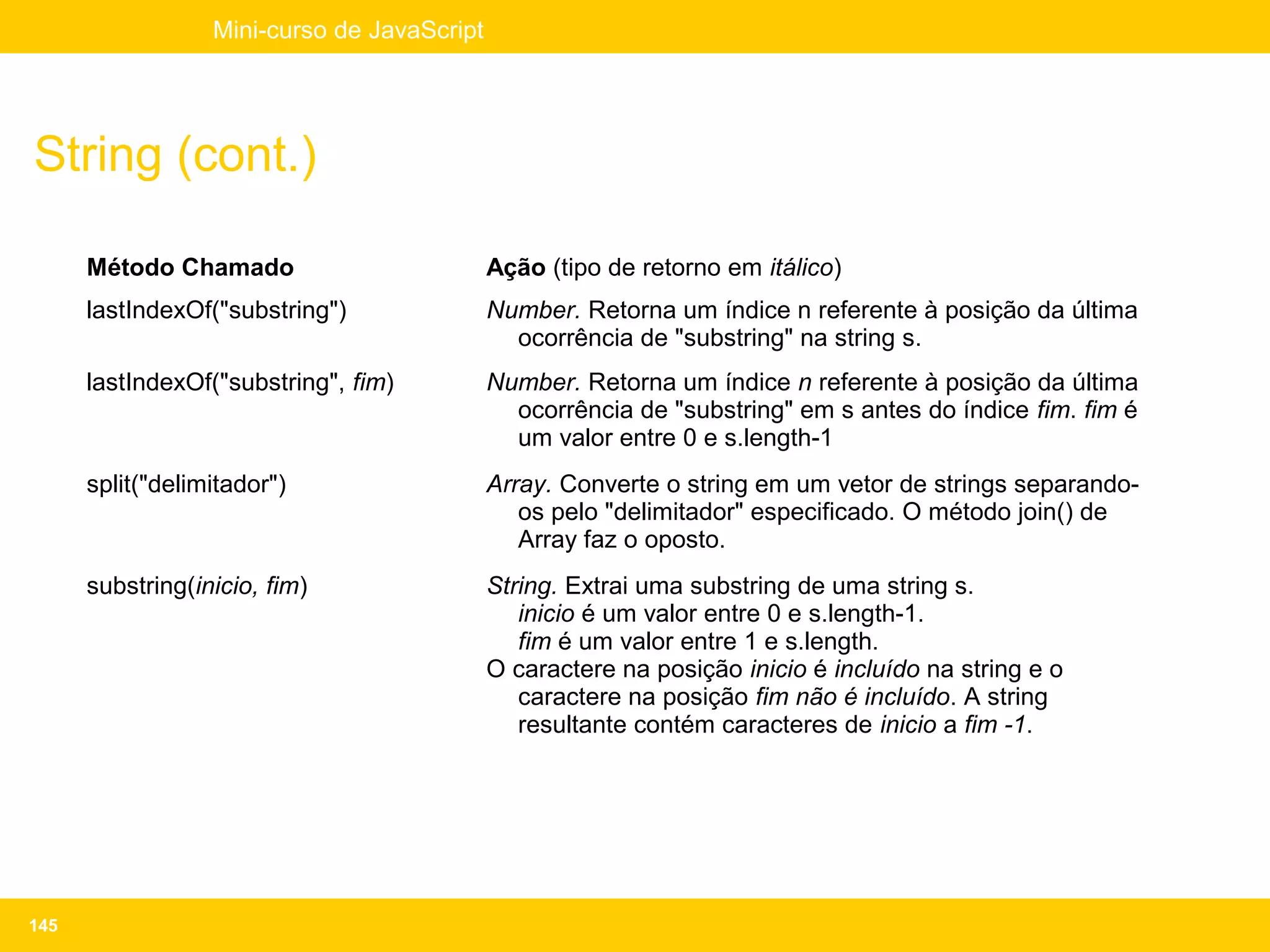 Mini-curso de JavaScript

String (cont.)

| Método Chamado | Ação (tipo de retorno em itálico) |
|---|---|
| lastIndexOf("substring") | Number. Retorna um índice n referente à posição da última ocorrência de "substring" na string s. |
| lastIndexOf("substring", fim) | Number. Retorna um índice n referente à posição da última ocorrência de "substring" em s antes do índice fim. fim é um valor entre 0 e s.length-1 |
| split("delimitador") | Array. Converte o string em um vetor de strings separando-os pelo "delimitador" especificado. O método join() de Array faz o oposto. |
| substring(inicio, fim) | String. Extrai uma substring de uma string s. inicio é um valor entre 0 e s.length-1. fim é um valor entre 1 e s.length. O caractere na posição inicio é incluído na string e o caractere na posição fim não é incluído. A string resultante contém caracteres de inicio a fim -1. |

145